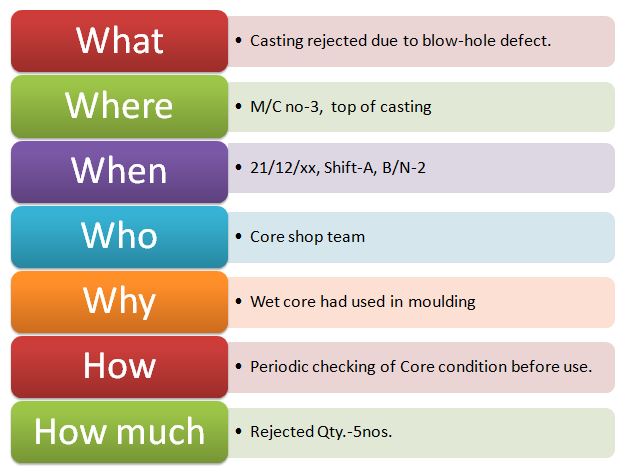 What
• Casting rejected due to blow-hole defect.

Where
• M/C no-3, top of casting

When
• 21/12/xx, Shift-A, B/N-2

Who
• Core shop team

Why
• Wet core had used in moulding

How
• Periodic checking of Core condition before use.

How much
• Rejected Qty.-5nos.